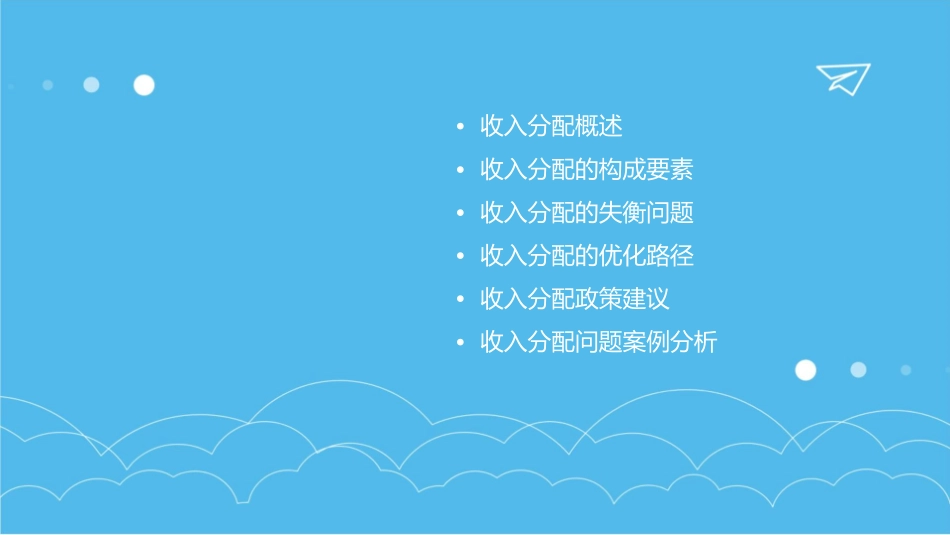 • 收入分配概述
• 收入分配的构成要素
• 收入分配的失衡问题
• 收入分配的优化路径
• 收入分配政策建议
• 收入分配问题案例分析